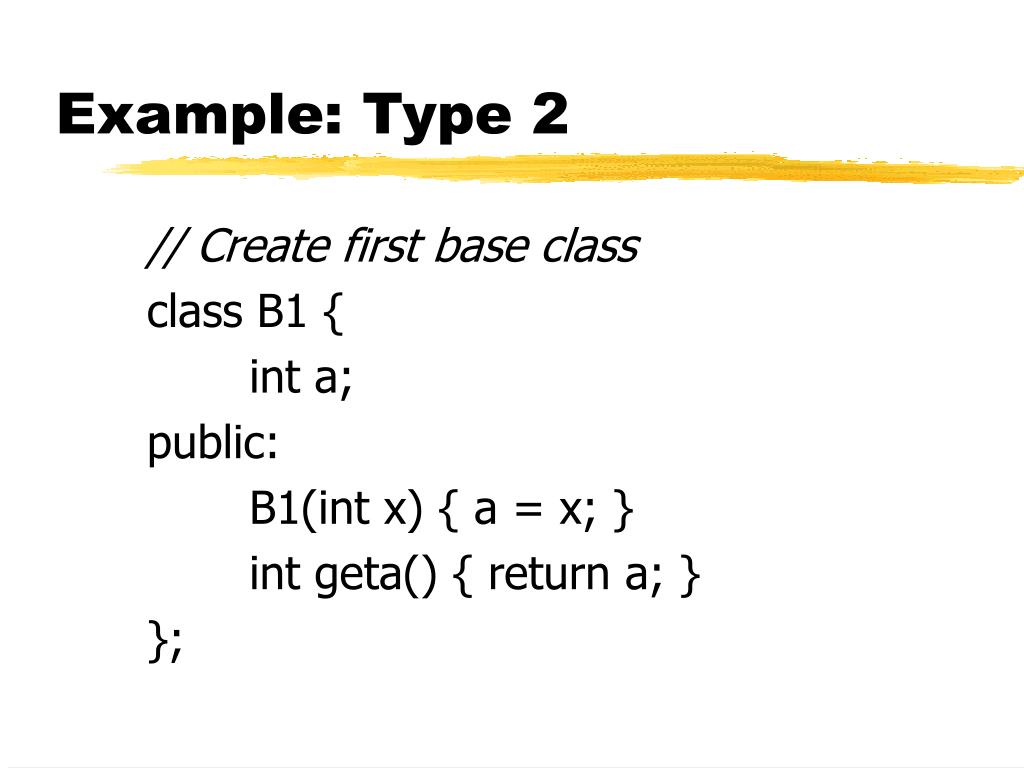 Example: Type 2

// Create first base class
class B1 {
int a;
public:
B1(int x) { a = x; }
int geta() { return a; }
};